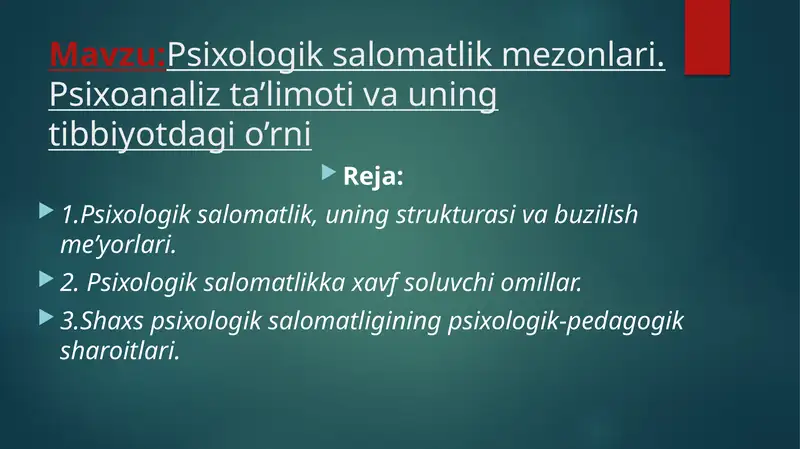 Mavzu:Psixologik salomatlik mezonlari. Psixoanaliz ta’limoti va uning tibbiyotdagi o’rni

Reja:

1.Psixologik salomatlik, uning strukturasi va buzilish me’yorlari.

2. Psixologik salomatlikka xavf soluvchi omillar.

3.Shaxs psixologik salomatligining psixologik-pedagogik sharoitlari.